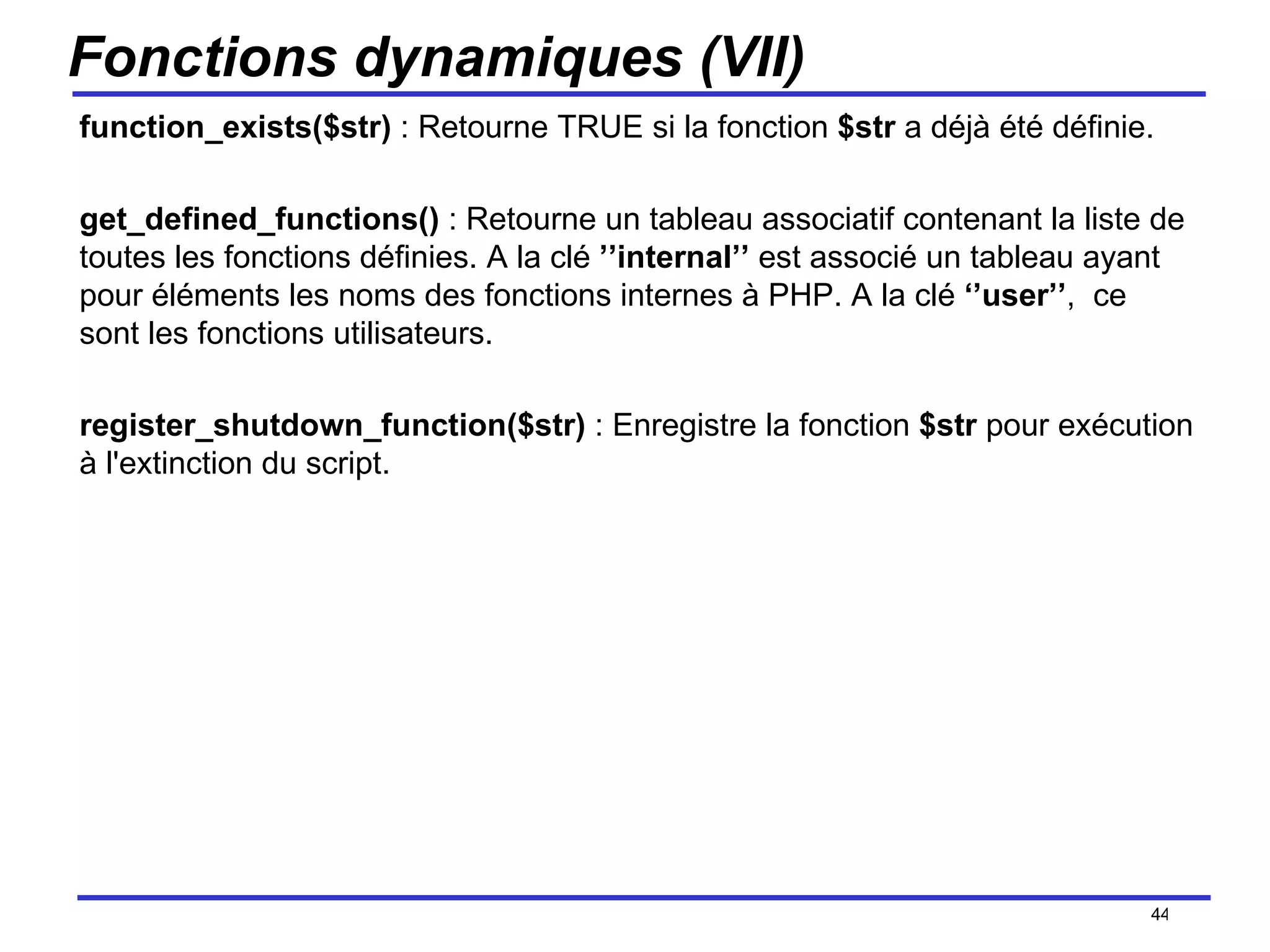 Fonctions dynamiques (VII)

function_exists($str) : Retourne TRUE si la fonction $str a déjà été définie.

get_defined_functions() : Retourne un tableau associatif contenant la liste de toutes les fonctions définies. A la clé ’’internal’’ est associé un tableau ayant pour éléments les noms des fonctions internes à PHP. A la clé ‘’user’’, ce sont les fonctions utilisateurs.

register_shutdown_function($str) : Enregistre la fonction $str pour exécution à l'extinction du script.

44